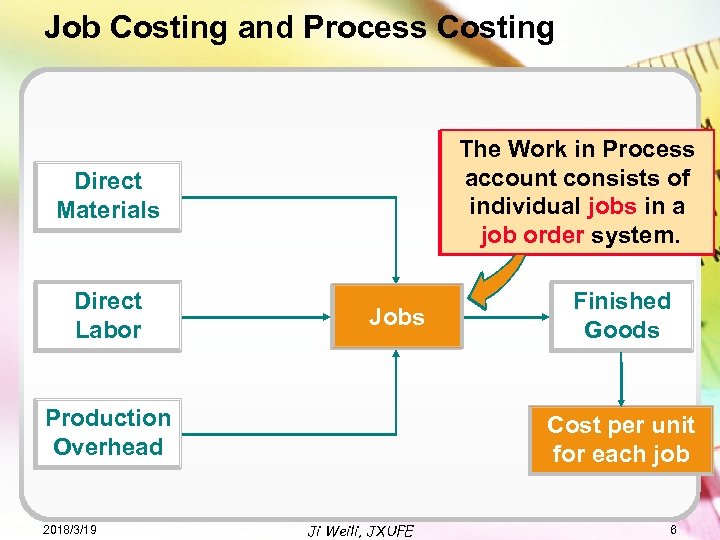 Job Costing and Process Costing

The Work in Process account consists of individual jobs in a job order system.

Direct Materials

Direct Labor

Production Overhead

Jobs

Finished Goods

Cost per unit for each job

2018/3/19

Ji Weili, JXUFE

6